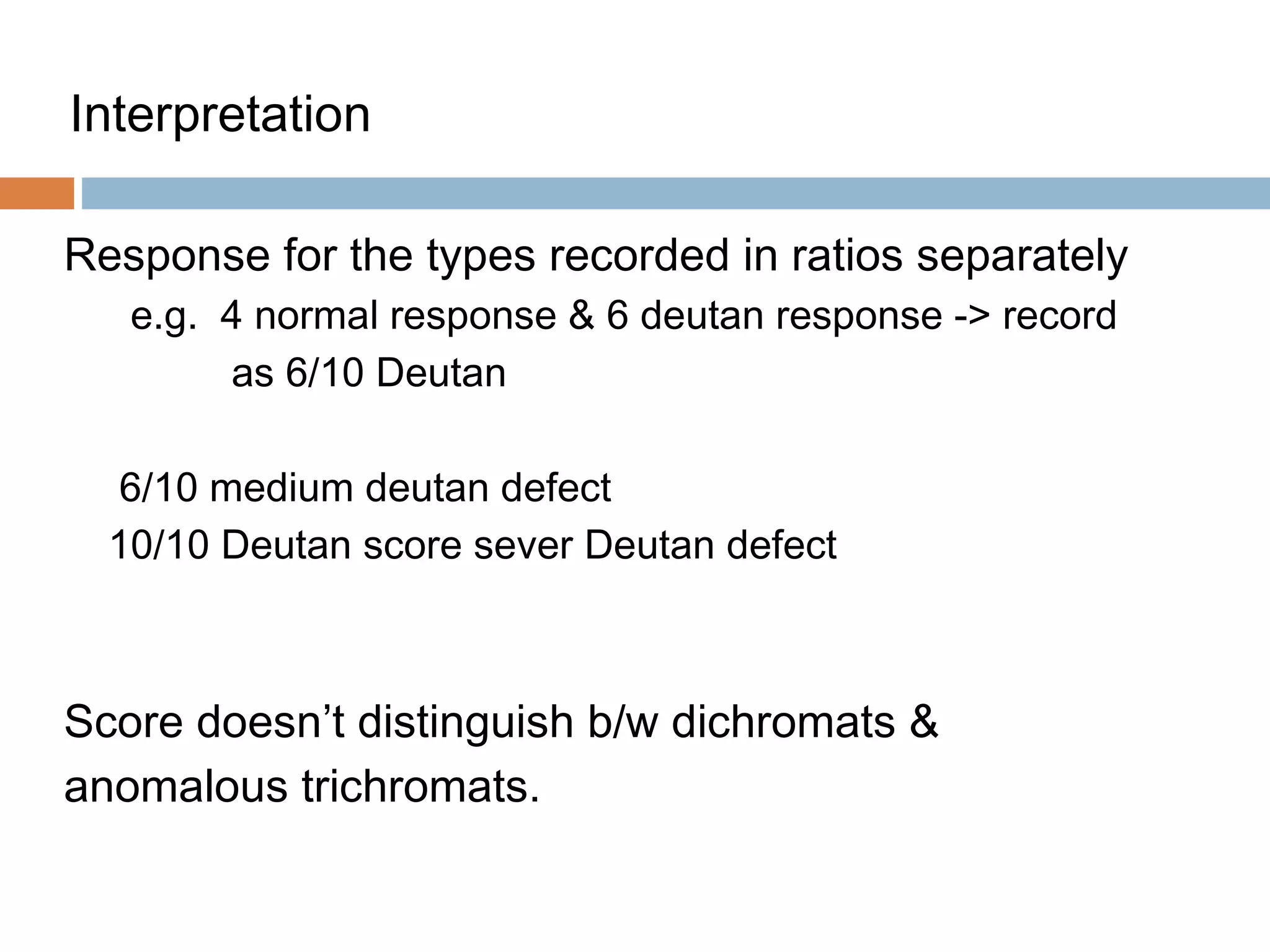 Interpretation

Response for the types recorded in ratios separately

e.g. 4 normal response & 6 deutan response -> record as 6/10 Deutan

6/10 medium deutan defect
10/10 Deutan score sever Deutan defect

Score doesn’t distinguish b/w dichromats & anomalous trichromats.